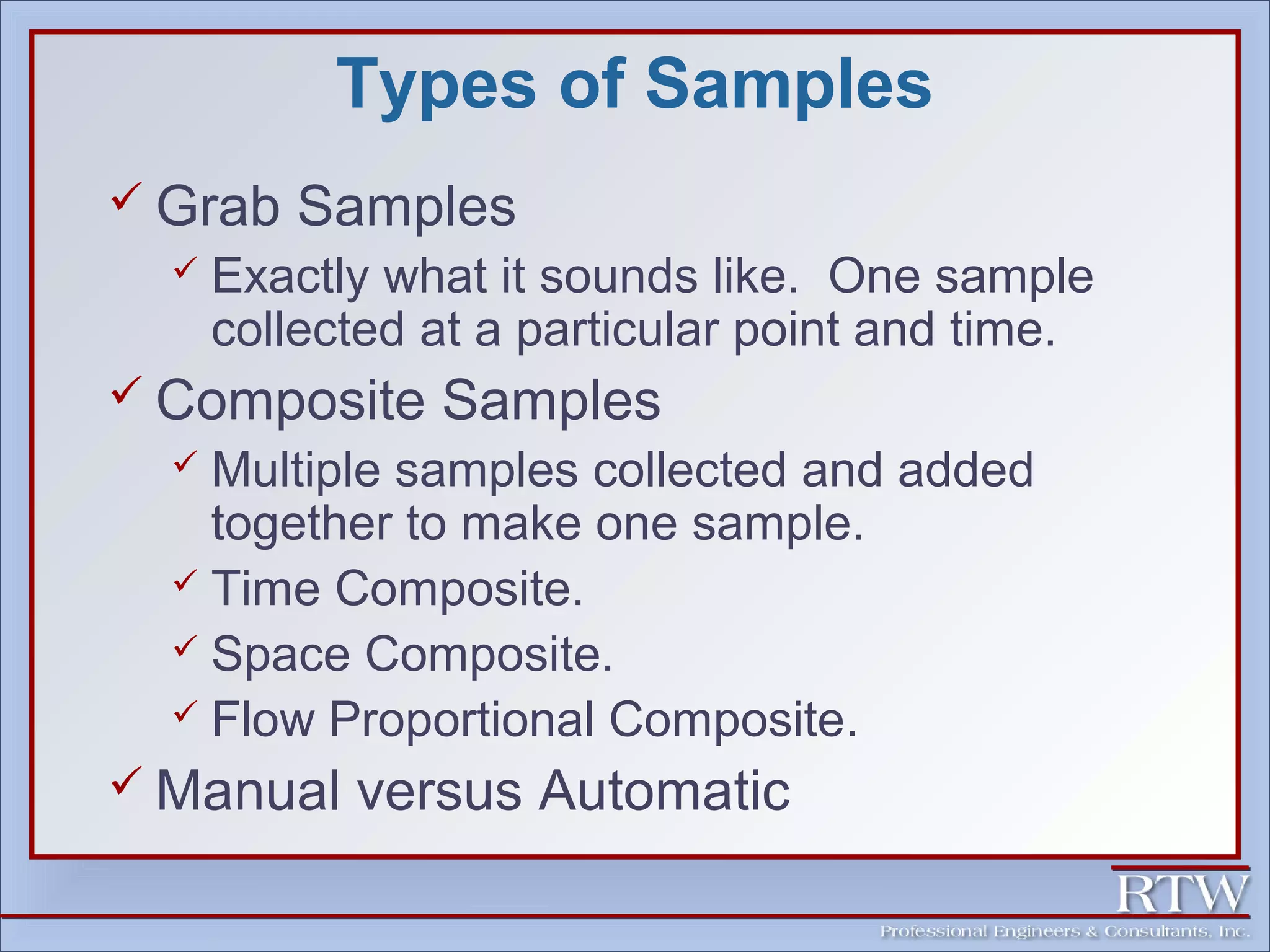 Types of Samples

✓ Grab Samples

✓ Exactly what it sounds like. One sample collected at a particular point and time.

✓ Composite Samples

✓ Multiple samples collected and added together to make one sample.

✓ Time Composite.

✓ Space Composite.

✓ Flow Proportional Composite.

✓ Manual versus Automatic

RTW

Professional Engineers & Consultants, Inc.